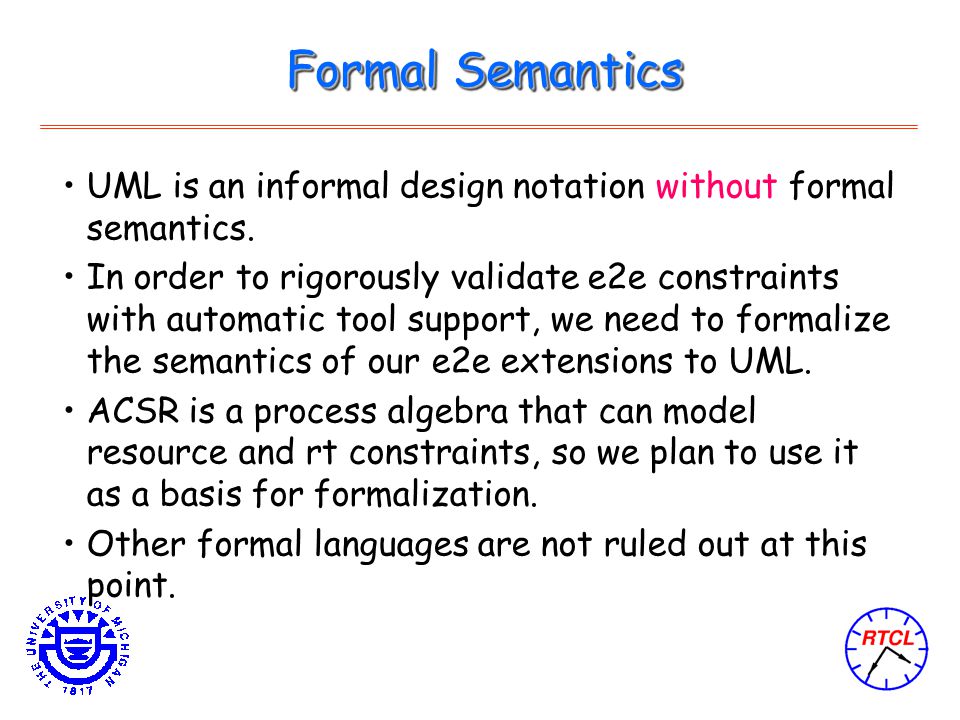 Formal Semantics

• UML is an informal design notation without formal semantics.

• In order to rigorously validate e2e constraints with automatic tool support, we need to formalize the semantics of our e2e extensions to UML.

• ACSR is a process algebra that can model resource and rt constraints, so we plan to use it as a basis for formalization.

• Other formal languages are not ruled out at this point.

THE UNIVERSITY OF MICHIGAN 1817

RTCL